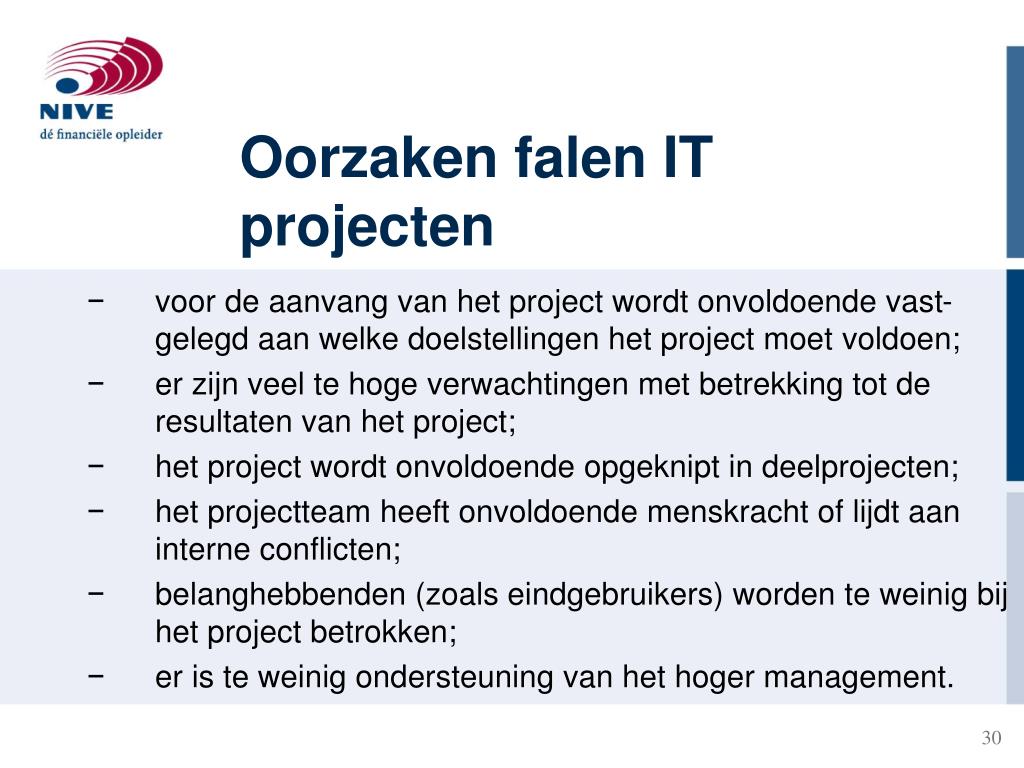 NIVE
dé financiële opleider

Oorzaken falen IT projecten

− voor de aanvang van het project wordt onvoldoende vastgelegd aan welke doelstellingen het project moet voldoen;
− er zijn veel te hoge verwachtingen met betrekking tot de resultaten van het project;
− het project wordt onvoldoende opgeknipt in deelprojecten;
− het projectteam heeft onvoldoende menskracht of lijdt aan interne conflicten;
− belanghebbenden (zoals eindgebruikers) worden te weinig bij het project betrokken;
− er is te weinig ondersteuning van het hoger management.

30